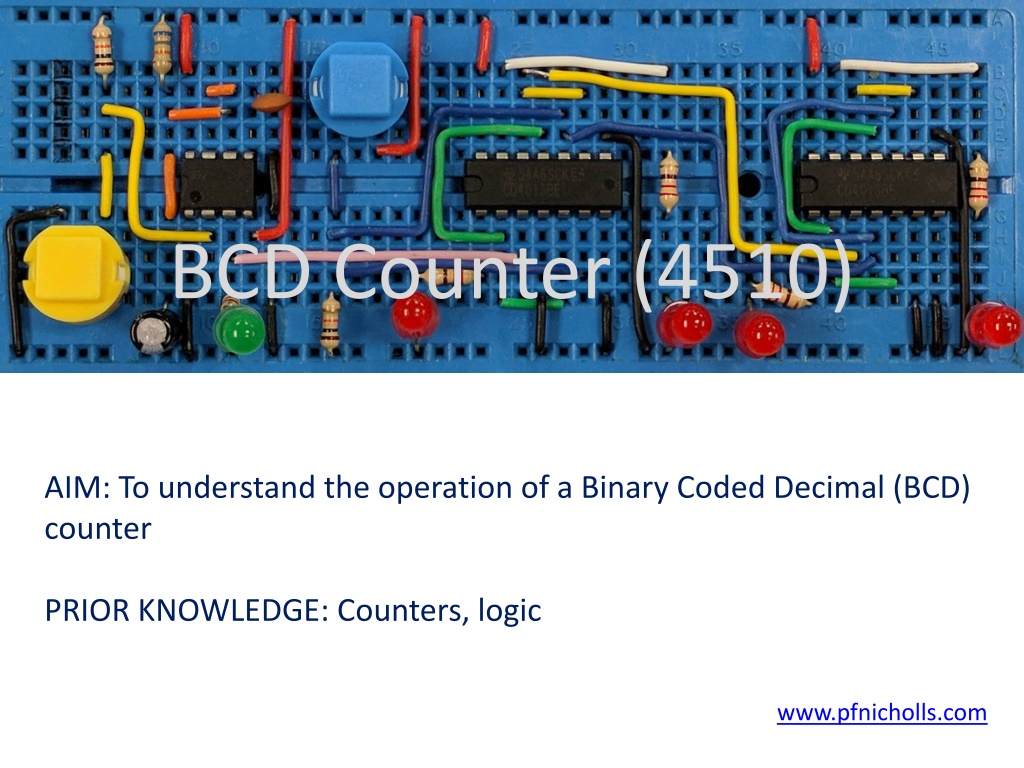 BCD Counter (4510)

AIM: To understand the operation of a Binary Coded Decimal (BCD) counter

PRIOR KNOWLEDGE: Counters, logic

www.pfnicholls.com